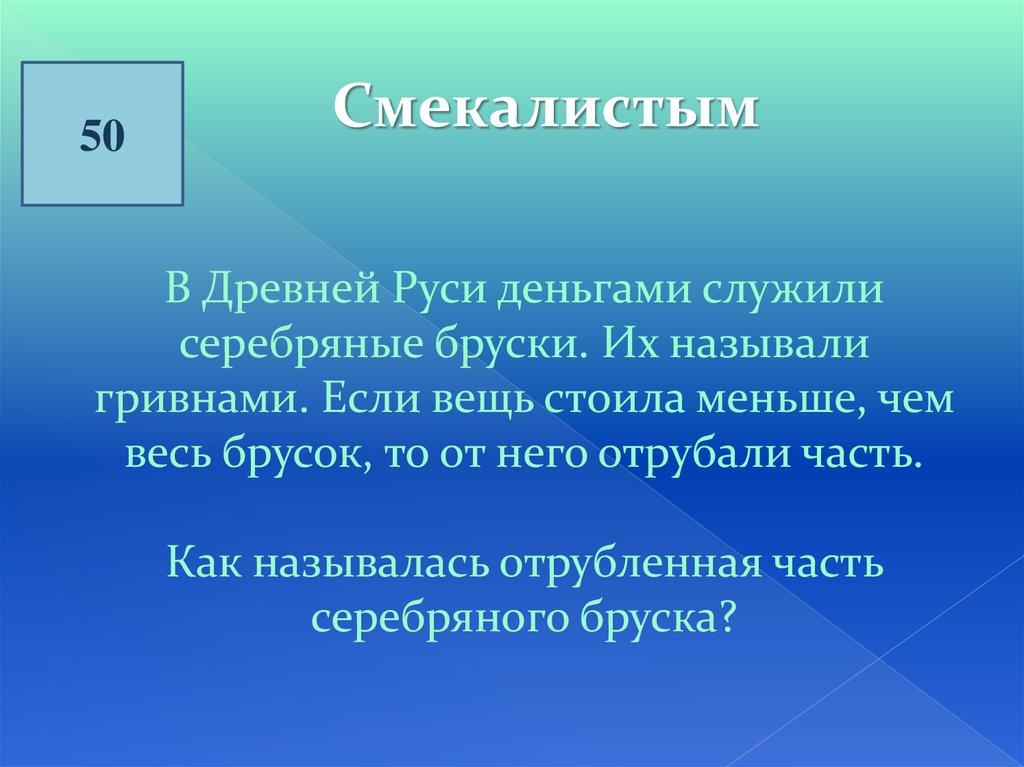 50

Смекалистым

В Древней Руси деньгами служили серебряные бруски. Их называли гривнами. Если вещь стоила меньше, чем весь брусок, то от него отрубали часть.

Как называлась отрубленная часть серебряного бруска?